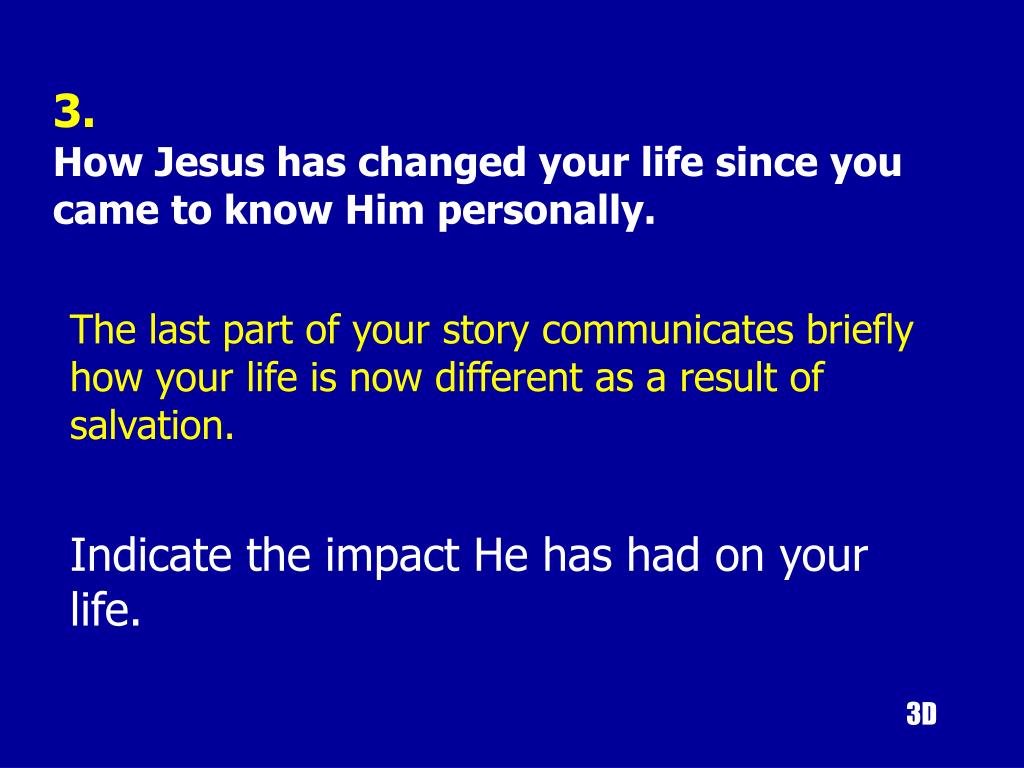 3.
How Jesus has changed your life since you came to know Him personally.

The last part of your story communicates briefly how your life is now different as a result of salvation.

Indicate the impact He has had on your life.

3D